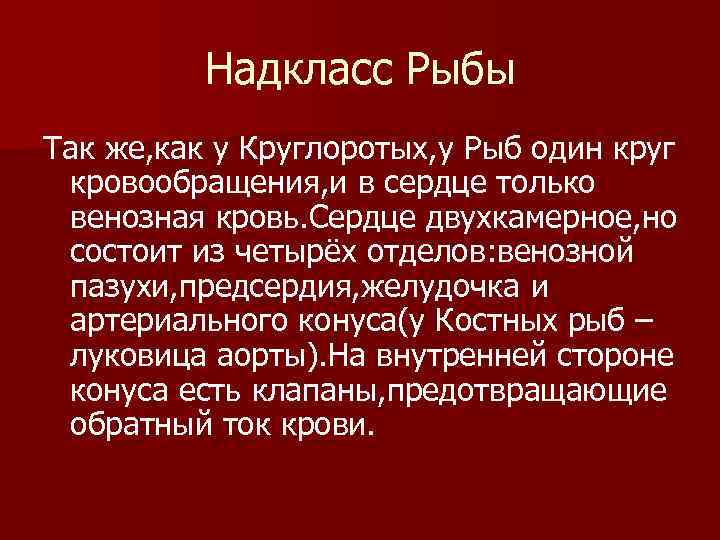 Надкласс Рыбы

Так же,как у Круглоротых,у Рыб один круг кровообращения,и в сердце только венозная кровь.Сердце двухкамерное,но состоит из четырёх отделов:венозной пазухи,предсердия,желудочка и артериального конуса(у Костных рыб – луковица аорты).На внутренней стороне конуса есть клапаны,предотвращающие обратный ток крови.